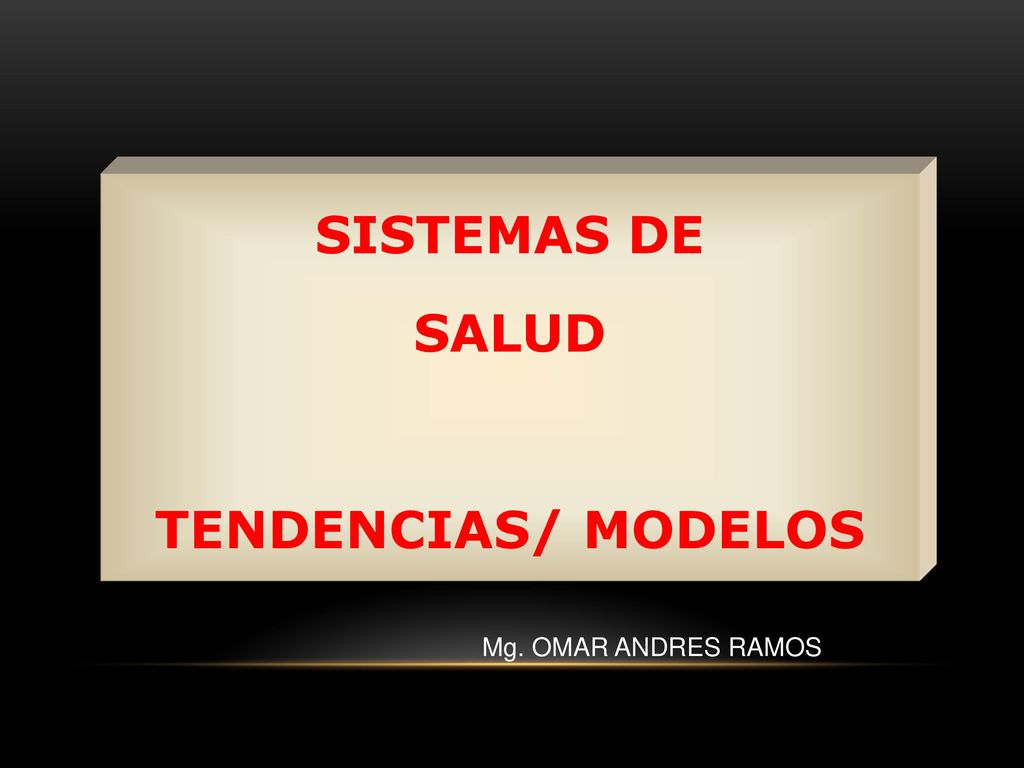 SISTEMAS DE SALUD

TENDENCIAS/ MODELOS

Mg. OMAR ANDRES RAMOS